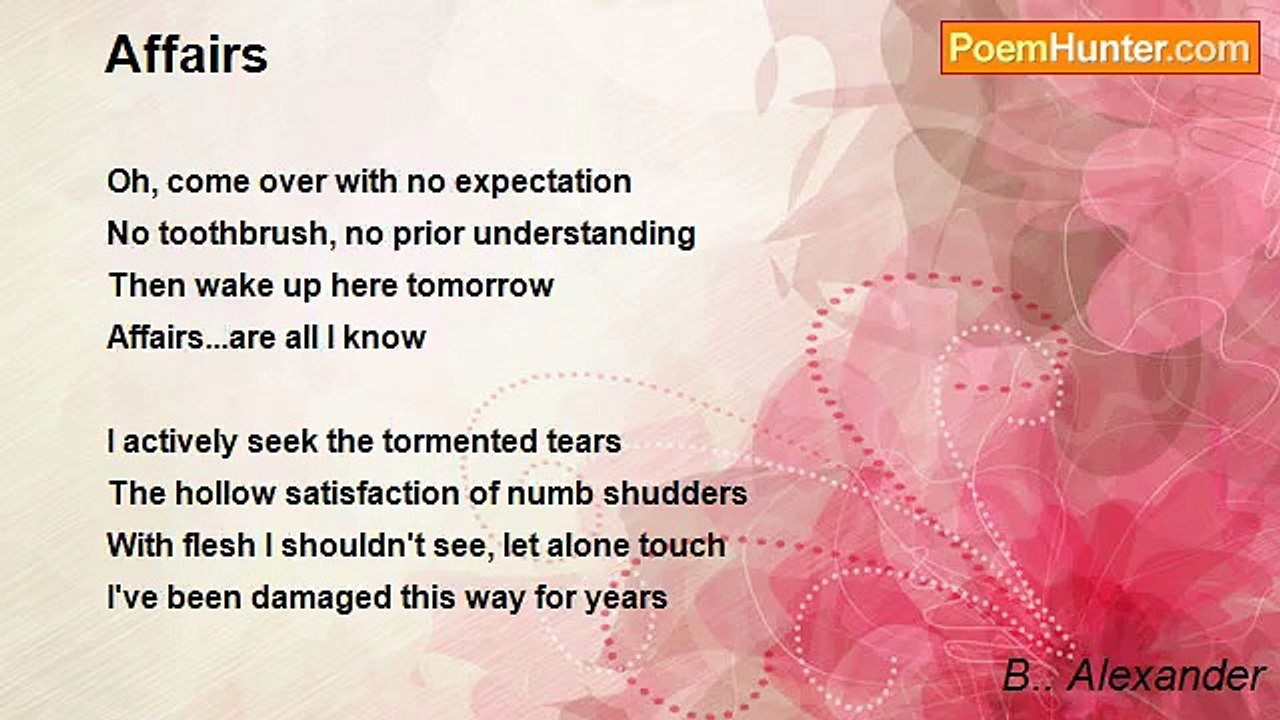 Affairs

PoemHunter.com

Oh, come over with no expectation
No toothbrush, no prior understanding
Then wake up here tomorrow
Affairs...are all I know

I actively seek the tormented tears
The hollow satisfaction of numb shudders
With flesh I shouldn't see, let alone touch
I've been damaged this way for years

B.. Alexander